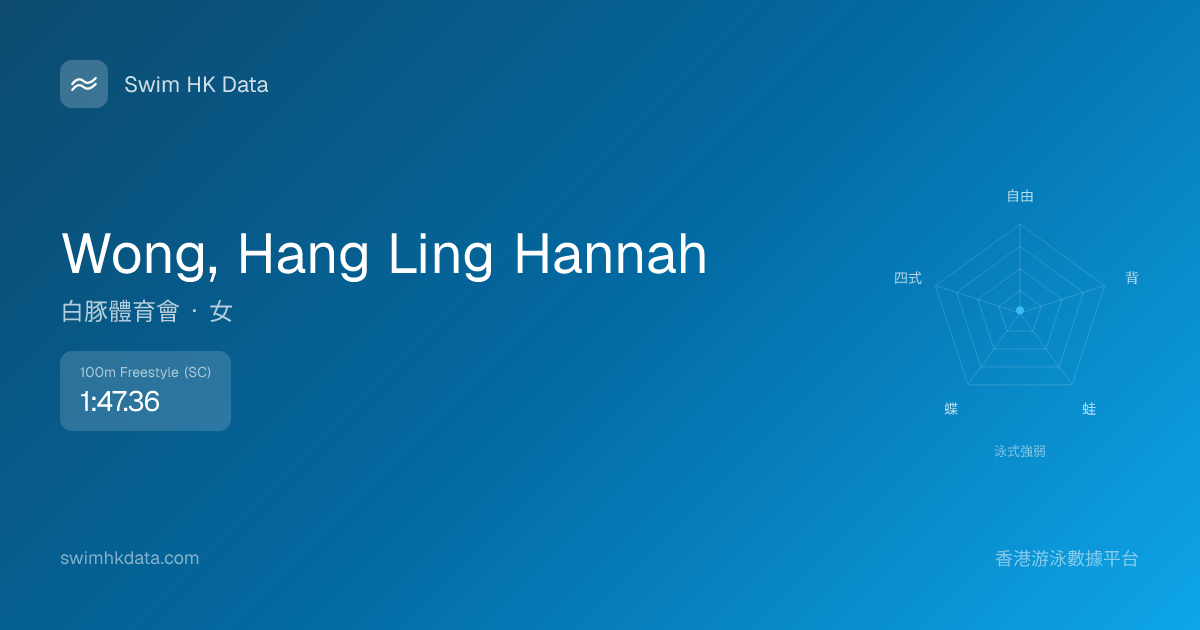 Swim HK Data

Wong, Hang Ling Hannah

白豚體育會 · 女

100m Freestyle (SC)
1:47.36

自由
背
蛙
蝶
四式
泳式強弱

swimhkdata.com

香港游泳數據平台